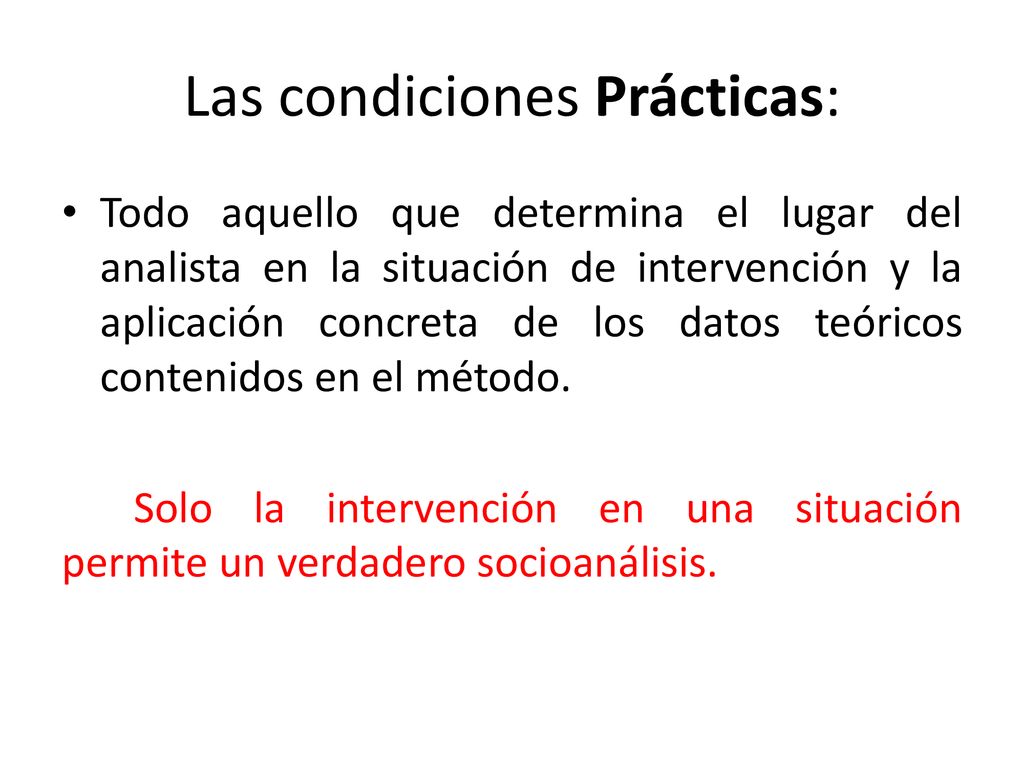 Las condiciones Prácticas:

• Todo aquello que determina el lugar del analista en la situación de intervención y la aplicación concreta de los datos teóricos contenidos en el método.

Solo la intervención en una situación permite un verdadero socioanálisis.